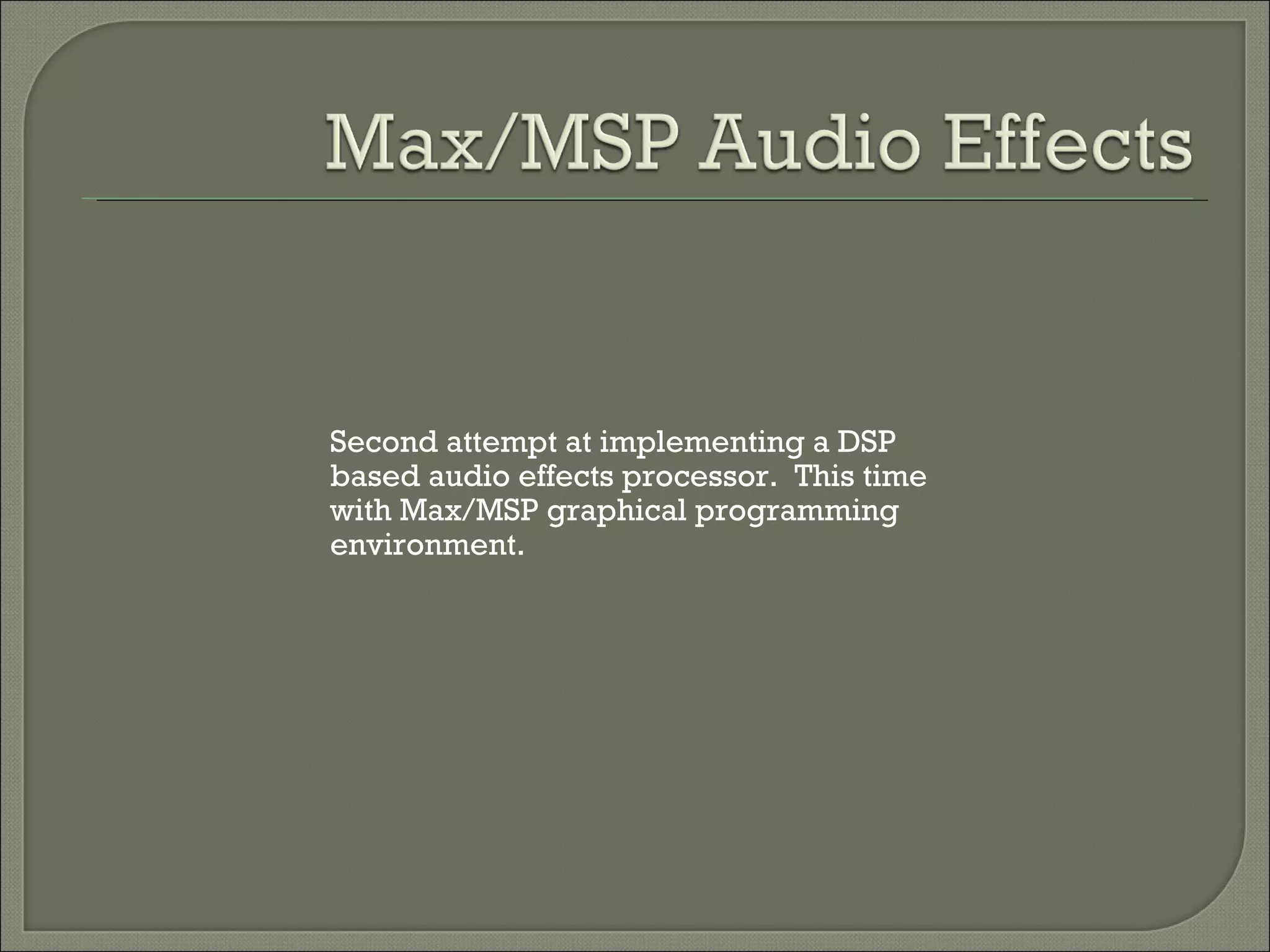 Max/MSP Audio Effects

Second attempt at implementing a DSP based audio effects processor. This time with Max/MSP graphical programming environment.